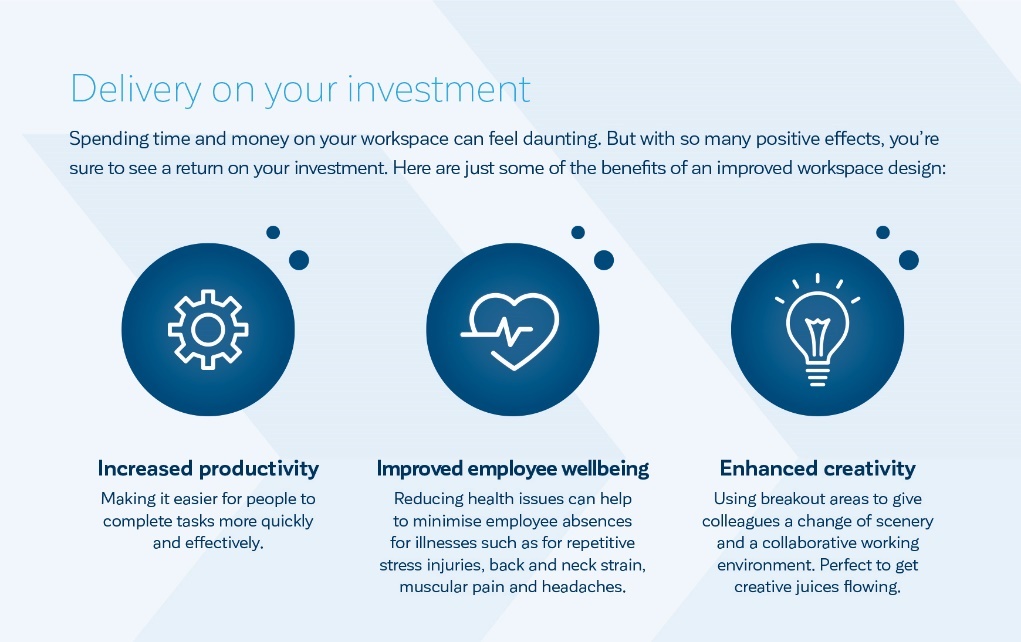 Delivery on your investment

Spending time and money on your workspace can feel daunting. But with so many positive effects, you're sure to see a return on your investment. Here are just some of the benefits of an improved workspace design:

Increased productivity

Making it easier for people to complete tasks more quickly and effectively.

Improved employee wellbeing

Reducing health issues can help to minimise employee absences for illnesses such as for repetitive stress injuries, back and neck strain, muscular pain and headaches.

Enhanced creativity

Using breakout areas to give colleagues a change of scenery and a collaborative working environment. Perfect to get creative juices flowing.